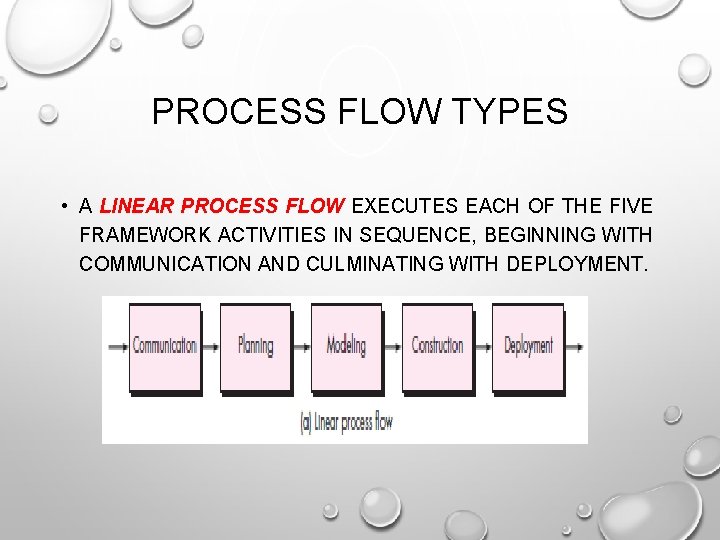 PROCESS FLOW TYPES

• A LINEAR PROCESS FLOW EXECUTES EACH OF THE FIVE FRAMEWORK ACTIVITIES IN SEQUENCE, BEGINNING WITH COMMUNICATION AND CULMINATING WITH DEPLOYMENT.

Communication

Planning

Modeling

Construction

Deployment

(a) Linear process flow